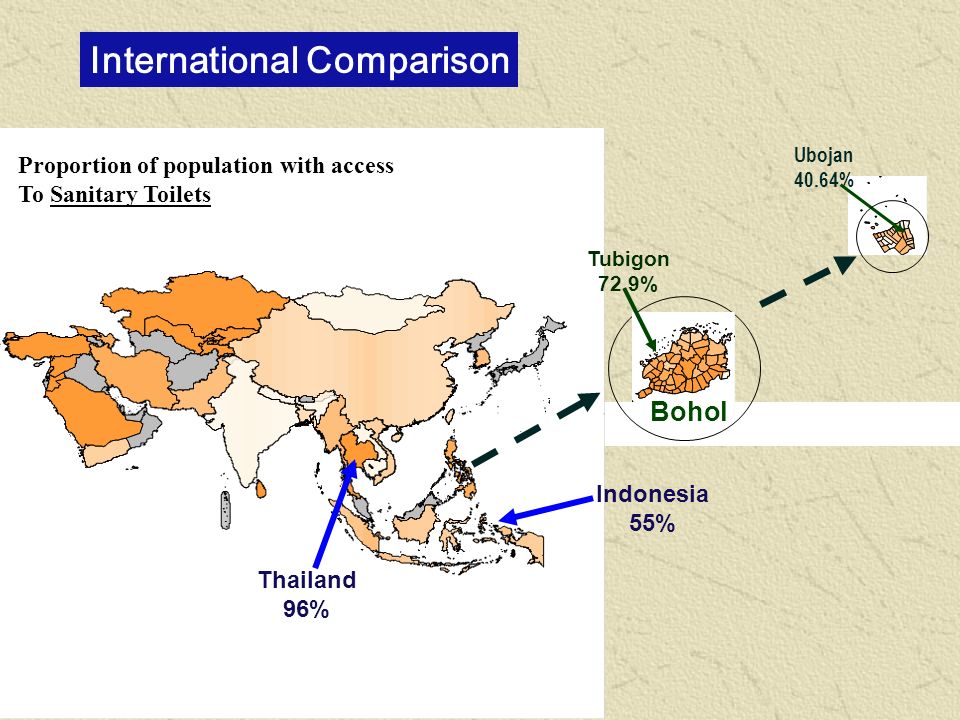 International Comparison

Proportion of population with access To Sanitary Toilets

Ubojan
40.64%

Tubigon
72.9%

Bohol

Indonesia
55%

Thailand
96%